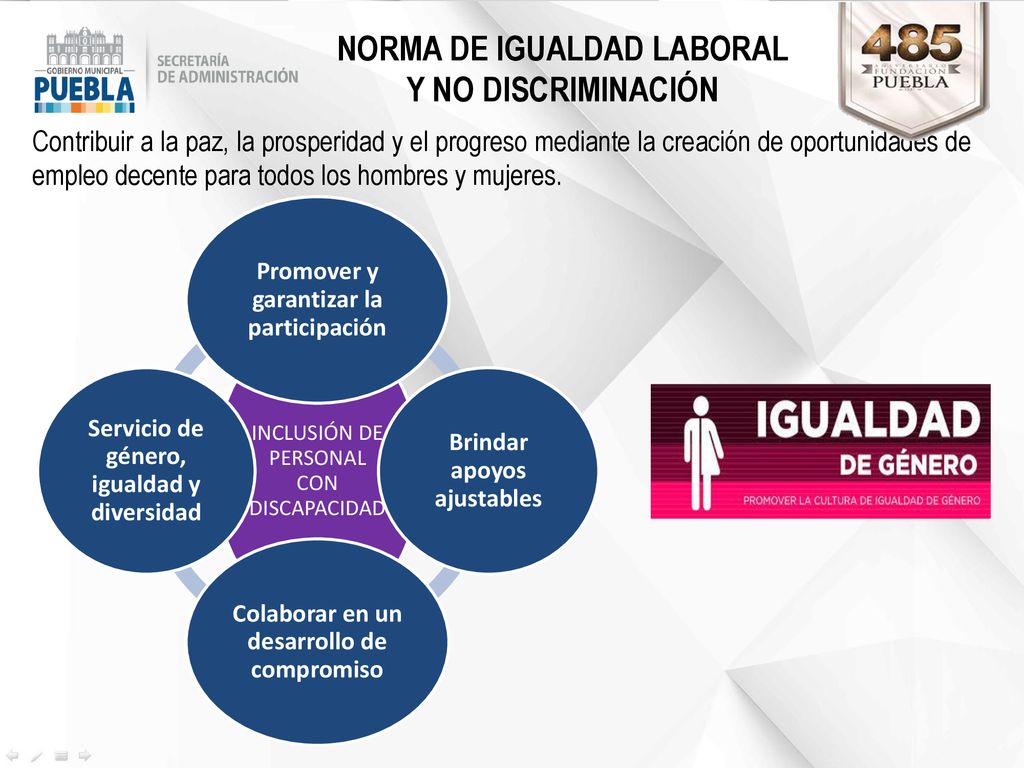 GOBIERNO MUNICIPAL
PUEBLA

SECRETARÍA
DE ADMINISTRACIÓN

NORMA DE IGUALDAD LABORAL
Y NO DISCRIMINACIÓN

485
ANIVERSARIO
FUNDACIÓN
PUEBLA

Contribuir a la paz, la prosperidad y el progreso mediante la creación de oportunidades de empleo decente para todos los hombres y mujeres.

Promover y garantizar la participación

Servicio de género, igualdad y diversidad

INCLUSIÓN DE PERSONAL CON DISCAPACIDAD

Brindar apoyos ajustables

Colaborar en un desarrollo de compromiso

IGUALDAD
DE GÉNERO
PROMOVER LA CULTURA DE IGUALDAD DE GÉNERO